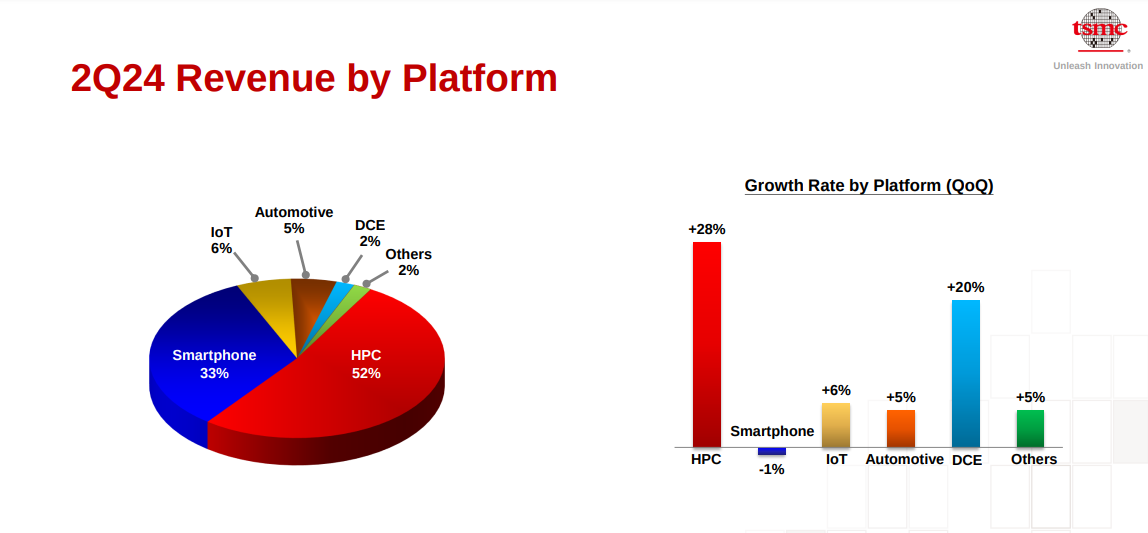 tsmc
Unleash Innovation

2Q24 Revenue by Platform

IoT
6%

Automotive
5%

DCE
2%

Others
2%

Smartphone
33%

HPC
52%

Growth Rate by Platform (QoQ)

+28%
HPC

Smartphone
-1%

+6%
IoT

+5%
Automotive

+20%
DCE

+5%
Others